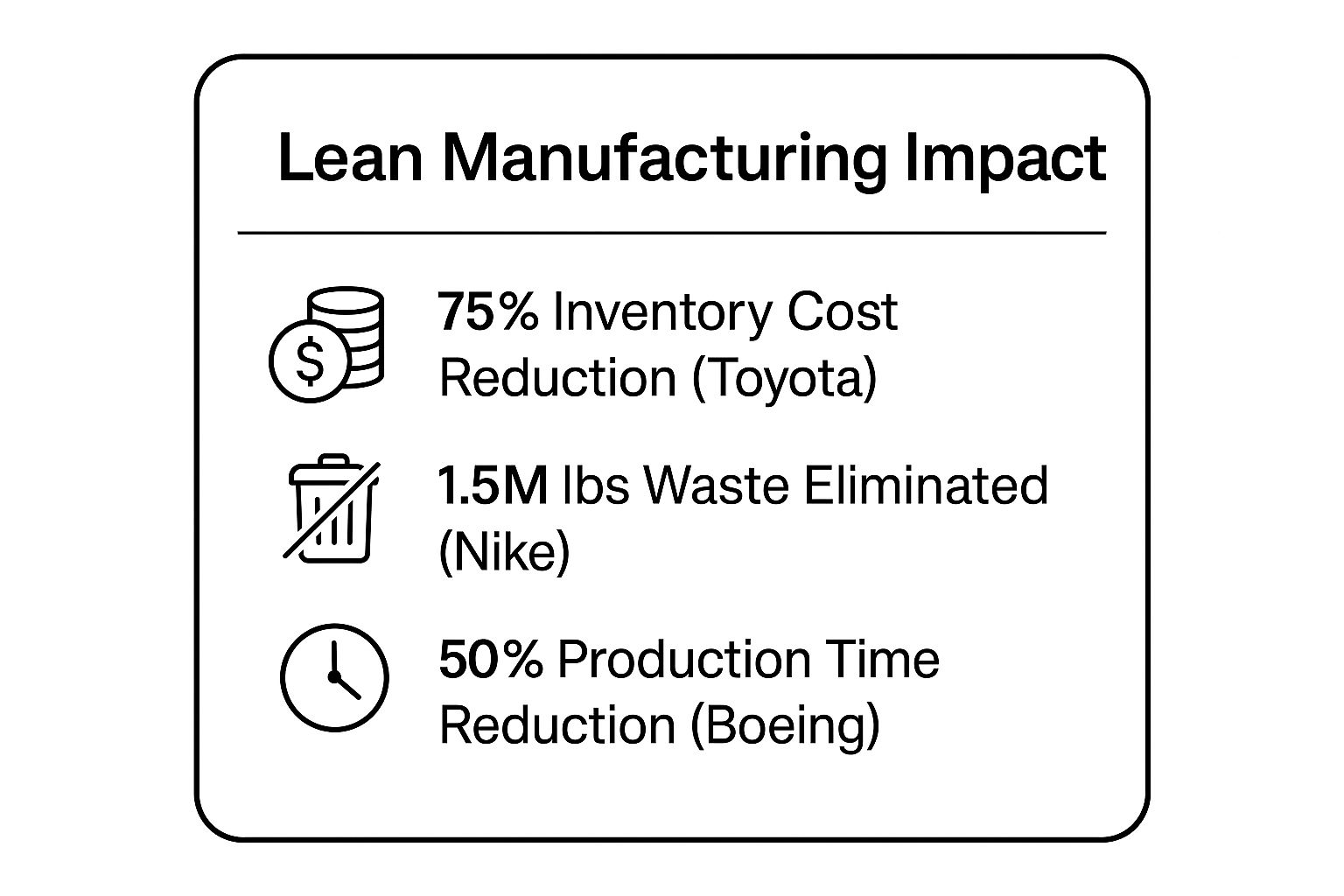 Lean Manufacturing Impact

$

75% Inventory Cost Reduction (Toyota)

1.5M lbs Waste Eliminated (Nike)

50% Production Time Reduction (Boeing)